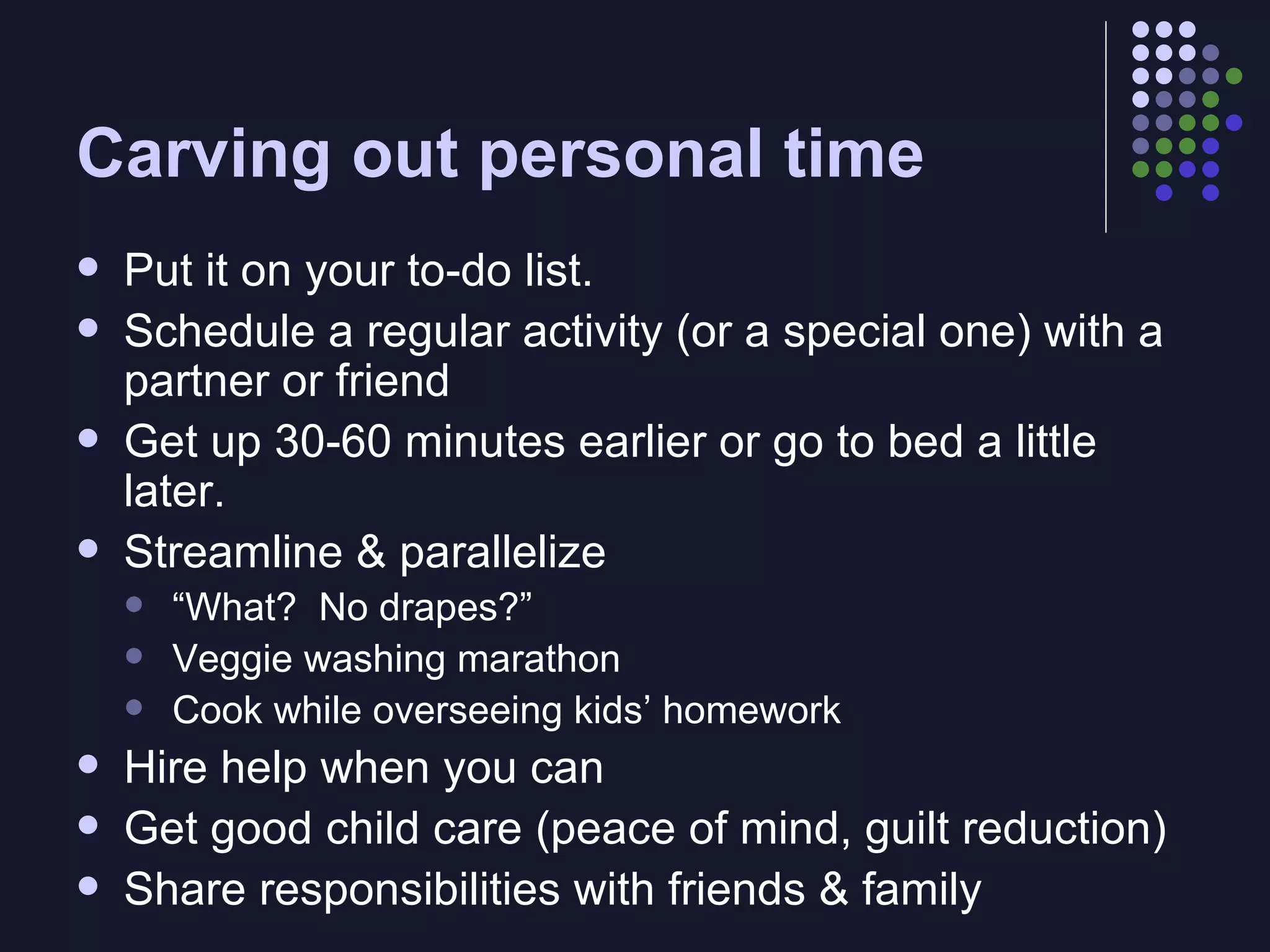 Carving out personal time

- Put it on your to-do list.
- Schedule a regular activity (or a special one) with a partner or friend
- Get up 30-60 minutes earlier or go to bed a little later.
- Streamline & parallelize
  - “What?  No drapes?”
  - Veggie washing marathon
  - Cook while overseeing kids’ homework
- Hire help when you can
- Get good child care (peace of mind, guilt reduction)
- Share responsibilities with friends & family